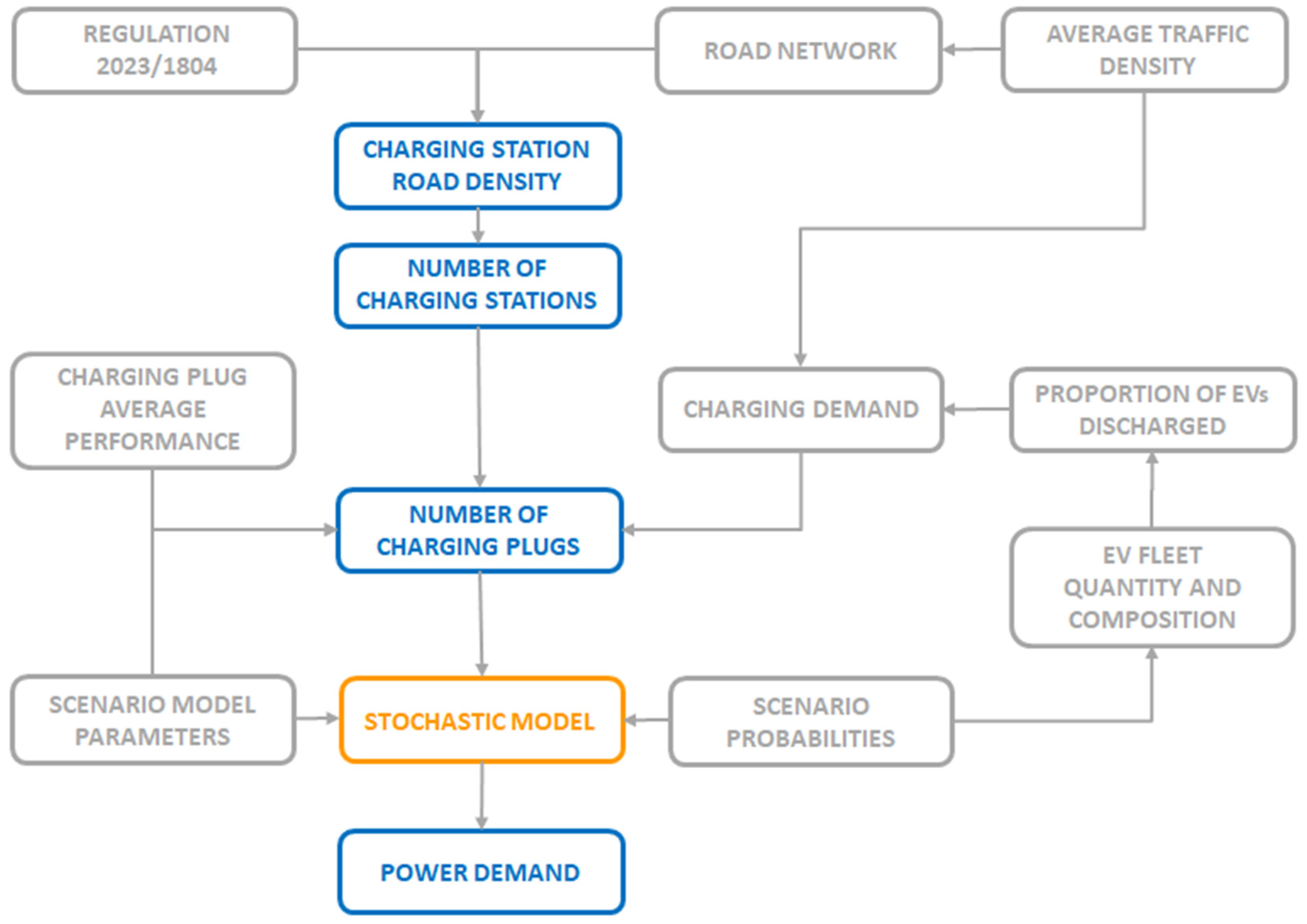 REGULATION 2023/1804

ROAD NETWORK

AVERAGE TRAFFIC DENSITY

CHARGING STATION ROAD DENSITY

NUMBER OF CHARGING STATIONS

CHARGING PLUG AVERAGE PERFORMANCE

CHARGING DEMAND

PROPORTION OF EVs DISCHARGED

NUMBER OF CHARGING PLUGS

EV FLEET QUANTITY AND COMPOSITION

SCENARIO MODEL PARAMETERS

STOCHASTIC MODEL

SCENARIO PROBABILITIES

POWER DEMAND